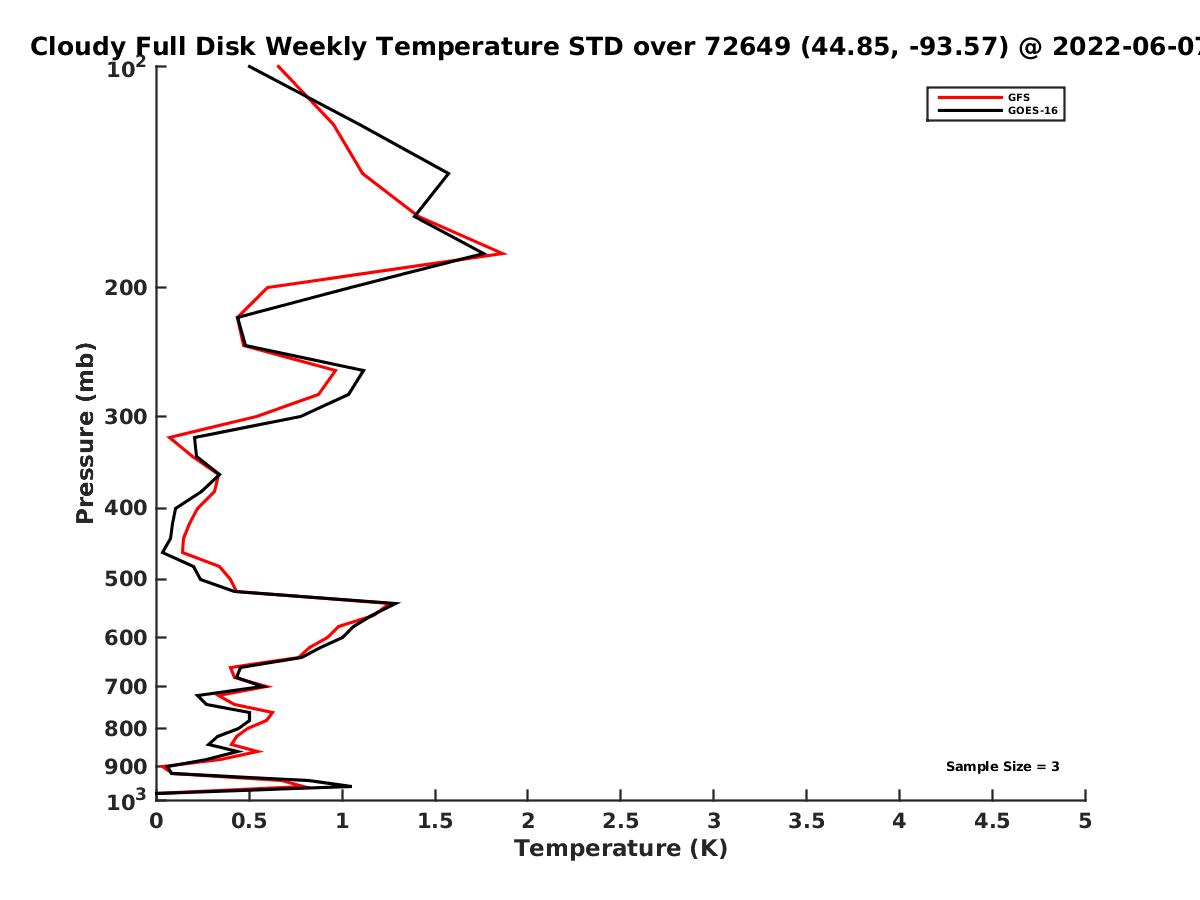 Cloudy Full Disk Weekly Temperature STD over 72649 (44.85, -93.57) @ 2022-06-07

GFS
GOES-16

Pressure (mb)

$10^2$
200
300
400
500
600
700
800
900
$10^3$

Sample Size = 3

0 0.5 1 1.5 2 2.5 3 3.5 4 4.5 5

Temperature (K)